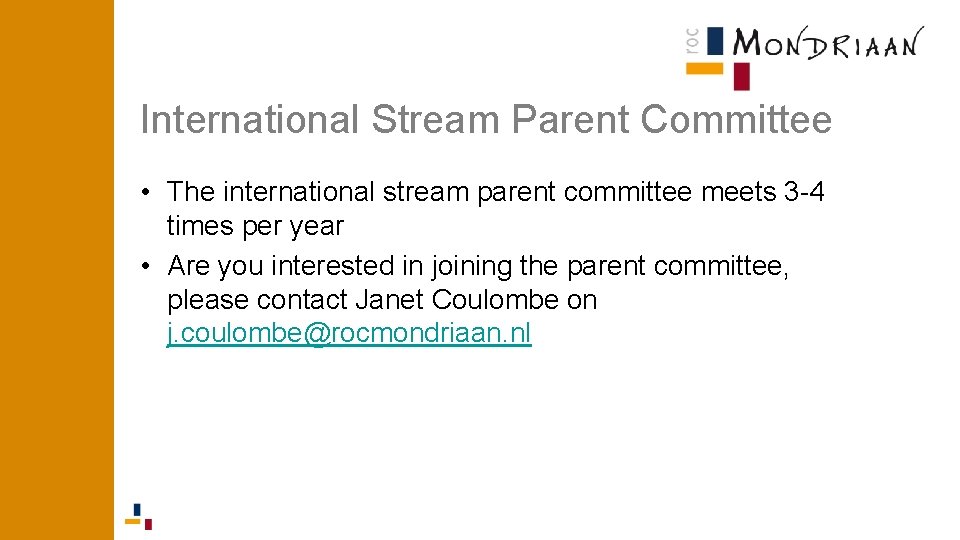 roc MONDRIAAN

International Stream Parent Committee

• The international stream parent committee meets 3-4 times per year
• Are you interested in joining the parent committee, please contact Janet Coulombe on j.coulombe@rocmondriaan.nl